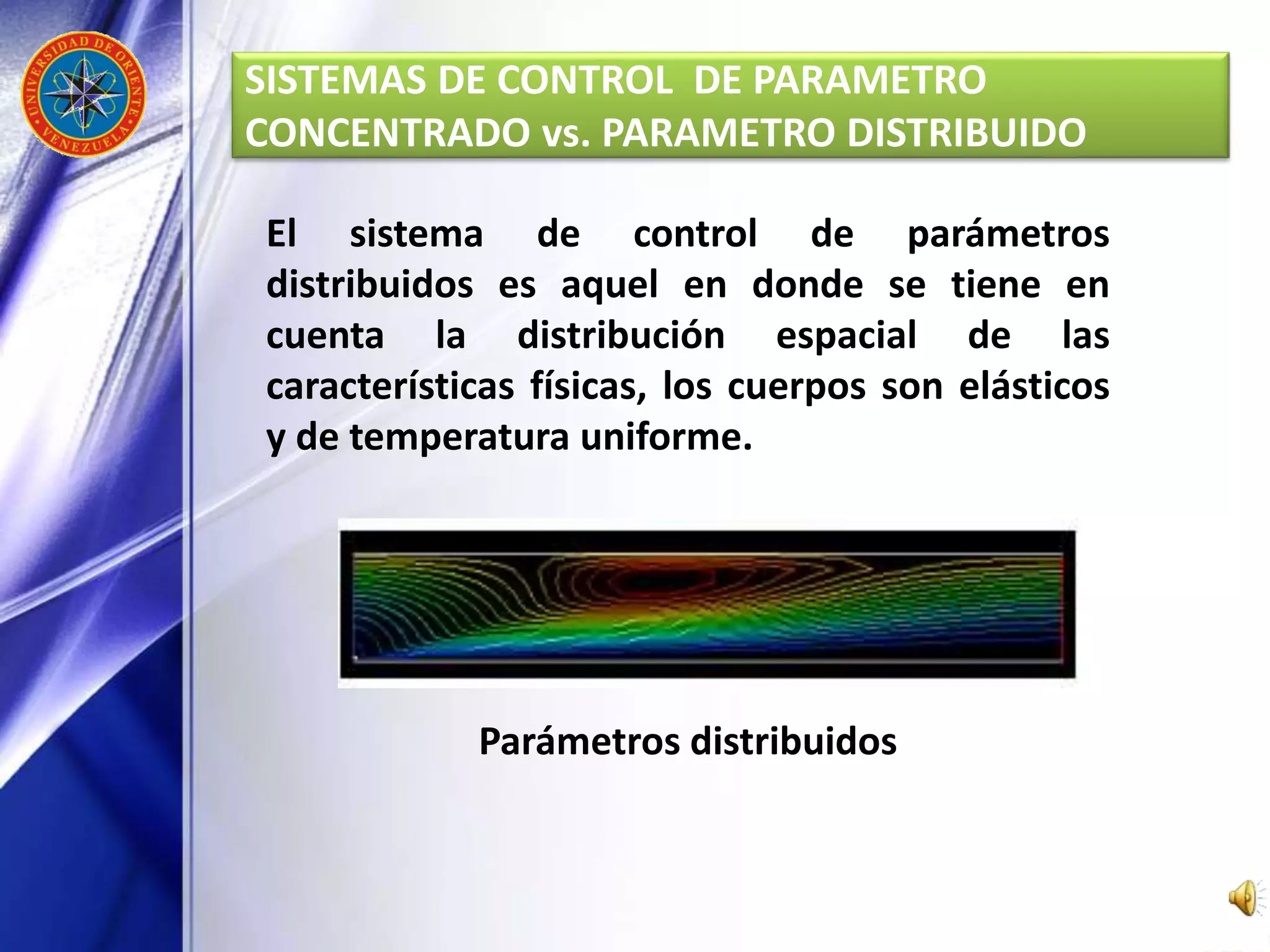 UNIVERSIDAD DE ORIENTE
VENEZUELA

SISTEMAS DE CONTROL DE PARAMETRO CONCENTRADO vs. PARAMETRO DISTRIBUIDO

El sistema de control de parámetros distribuidos es aquel en donde se tiene en cuenta la distribución espacial de las características físicas, los cuerpos son elásticos y de temperatura uniforme.

Parámetros distribuidos